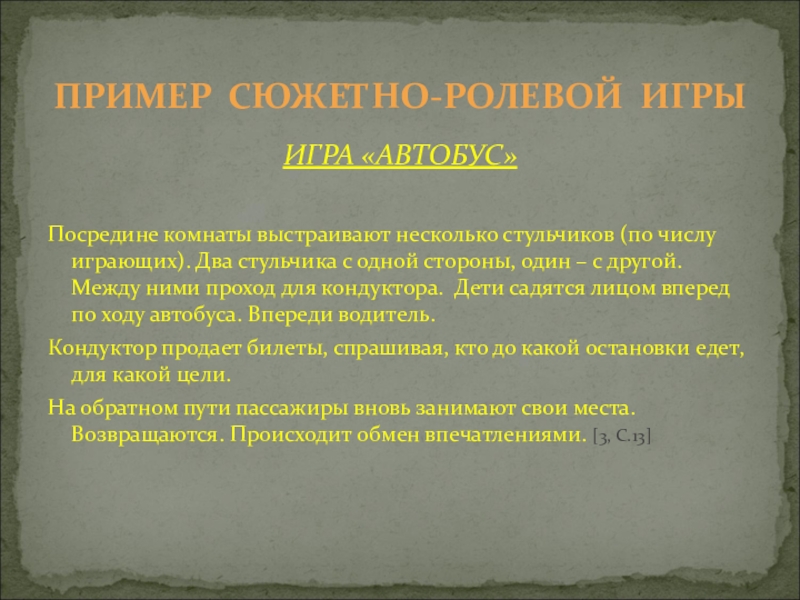 ПРИМЕР СЮЖЕТНО-РОЛЕВОЙ ИГРЫ

ИГРА «АВТОБУС»

Посредине комнаты выстраивают несколько стульчиков (по числу играющих). Два стульчика с одной стороны, один – с другой. Между ними проход для кондуктора. Дети садятся лицом вперед по ходу автобуса. Впереди водитель.

Кондуктор продает билеты, спрашивая, кто до какой остановки едет, для какой цели.

На обратном пути пассажиры вновь занимают свои места. Возвращаются. Происходит обмен впечатлениями. [3, С.13]